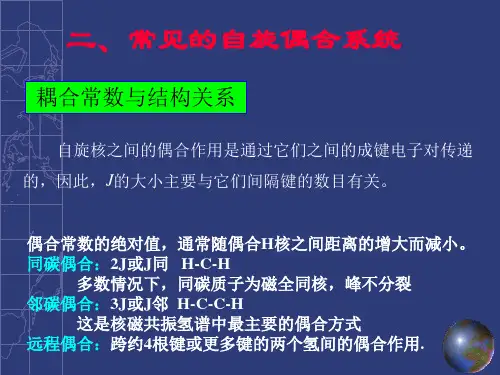 二、常见的自旋偶合系统

耦合常数与结构关系

自旋核之间的偶合作用是通过它们之间的成键电子对传递的，因此，J的大小主要与它们间隔键的数目有关。

偶合常数的绝对值，通常随偶合H核之间距离的增大而减小。
同碳偶合：2J或J同 H-C-H
多数情况下，同碳质子为磁全同核，峰不分裂
邻碳偶合：3J或J邻 H-C-C-H
这是核磁共振氢谱中最主要的偶合方式
远程偶合：跨约4根键或更多键的两个氢间的偶合作用.